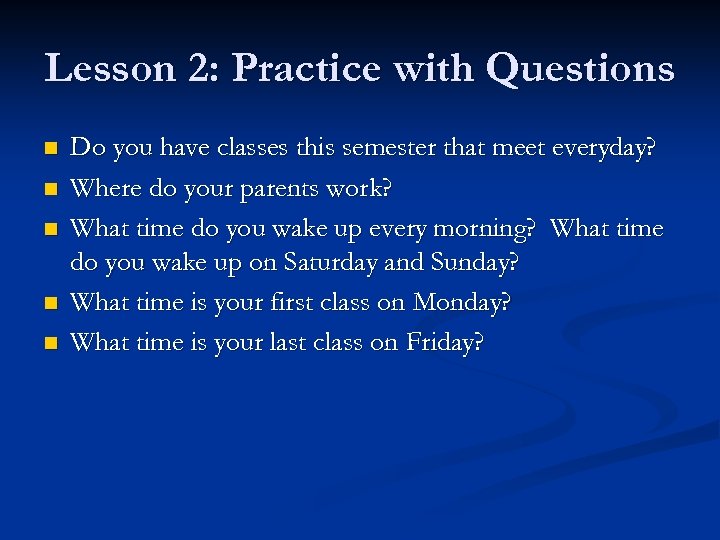 Lesson 2: Practice with Questions

- Do you have classes this semester that meet everyday?
- Where do your parents work?
- What time do you wake up every morning? What time do you wake up on Saturday and Sunday?
- What time is your first class on Monday?
- What time is your last class on Friday?